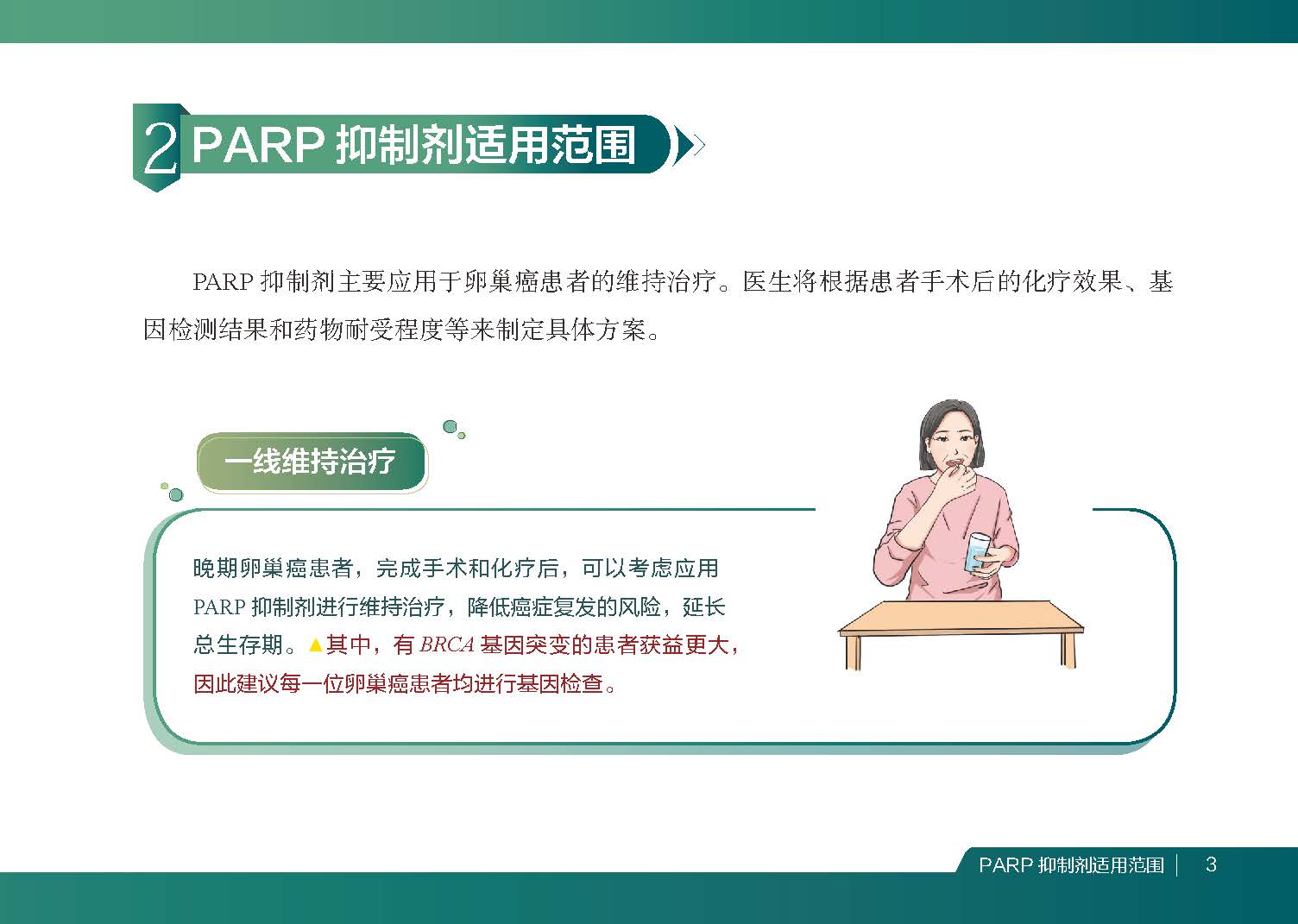 2 PARP 抑制剂适用范围

PARP 抑制剂主要应用于卵巢癌患者的维持治疗。医生将根据患者手术后的化疗效果、基因检测结果和药物耐受程度等来制定具体方案。

一线维持治疗

晚期卵巢癌患者，完成手术和化疗后，可以考虑应用 PARP 抑制剂进行维持治疗，降低癌症复发的风险，延长总生存期。▲其中，有 BRCA 基因突变的患者获益更大，因此建议每一位卵巢癌患者均进行基因检查。

PARP 抑制剂适用范围 | 3